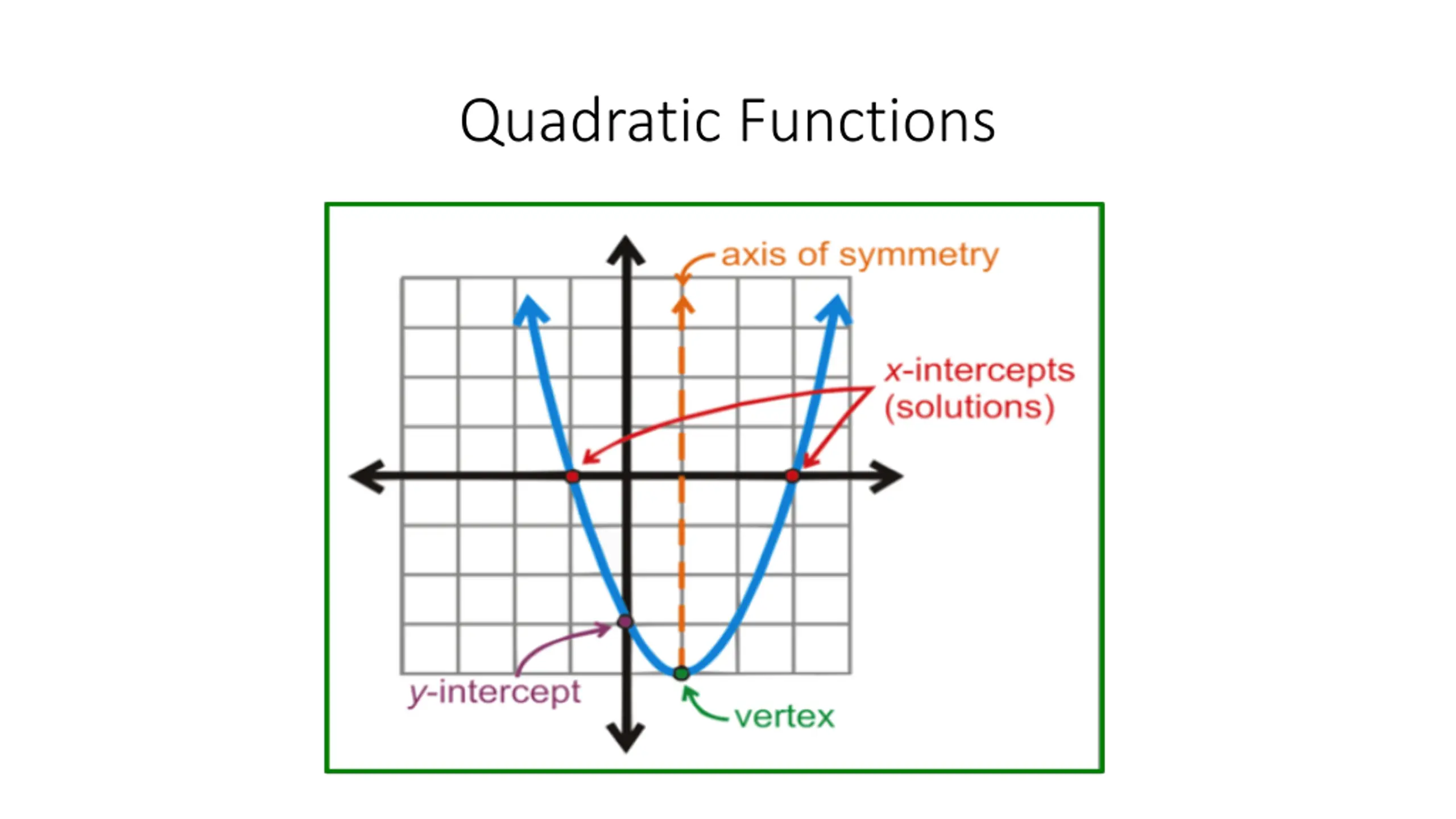 Quadratic Functions

axis of symmetry

x-intercepts (solutions)

y-intercept

vertex